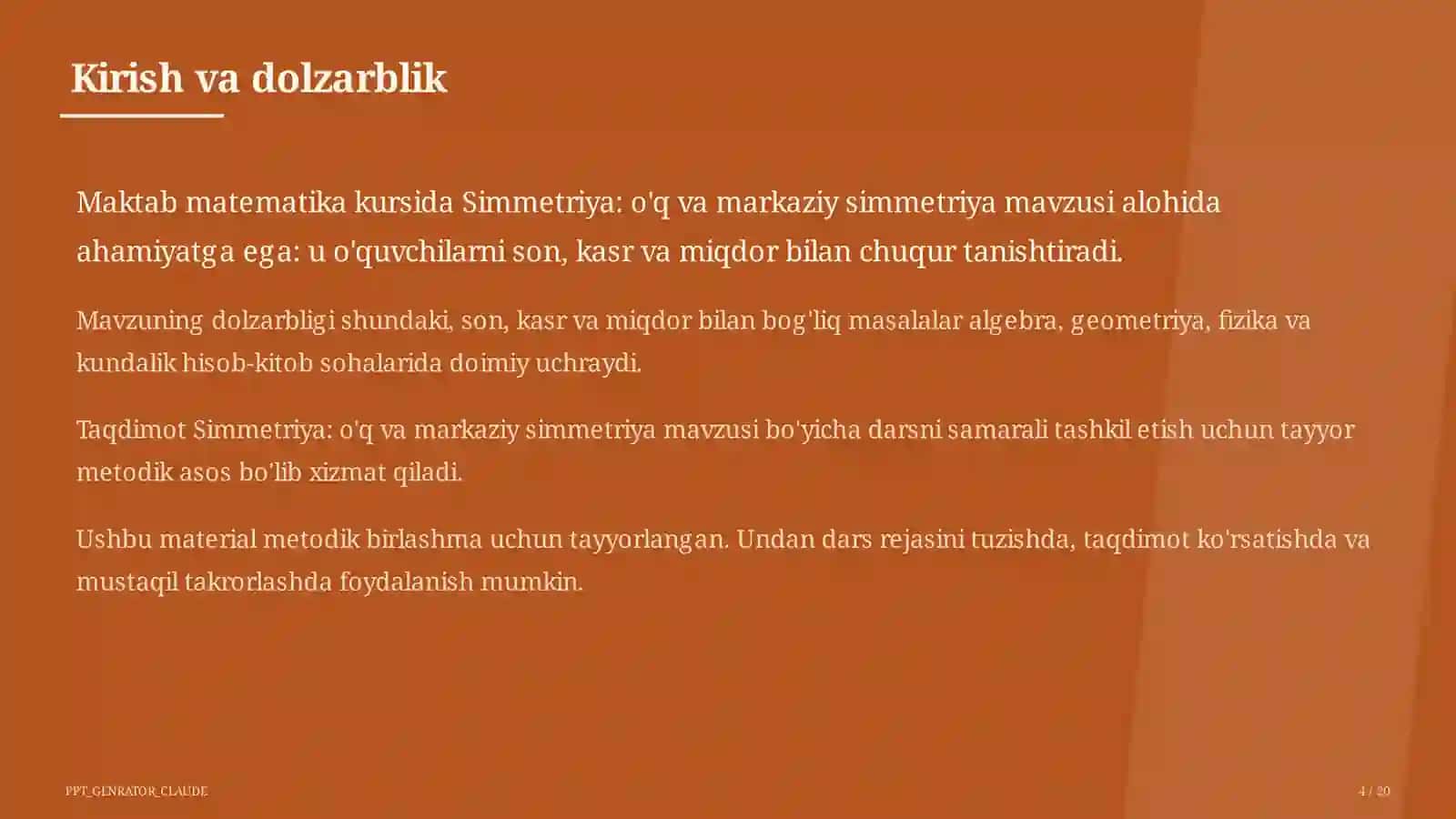 Kirish va dolzarblik

Maktab matematika kursida Simmetriya: o'q va markaziy simmetriya mavzusi alohida ahamiyatga ega: u o'quvchilarni son, kasr va miqdor bilan chuqur tanishtiradi.

Mavzuning dolzarbligi shundaki, son, kasr va miqdor bilan bog'liq masalalar algebra, geometriya, fizika va kundalik hisob-kitob sohalarida doimiy uchraydi.

Taqdimot Simmetriya: o'q va markaziy simmetriya mavzusi bo'yicha darsni samarali tashkil etish uchun tayyor metodik asos bo'lib xizmat qiladi.

Ushbu material metodik birlashma uchun tayyorlangan. Undan dars rejasini tuzishda, taqdimot ko'rsatishda va mustaqil takrorlashda foydalanish mumkin.

PPT_GENRATOR_CLAUDE

4 / 20